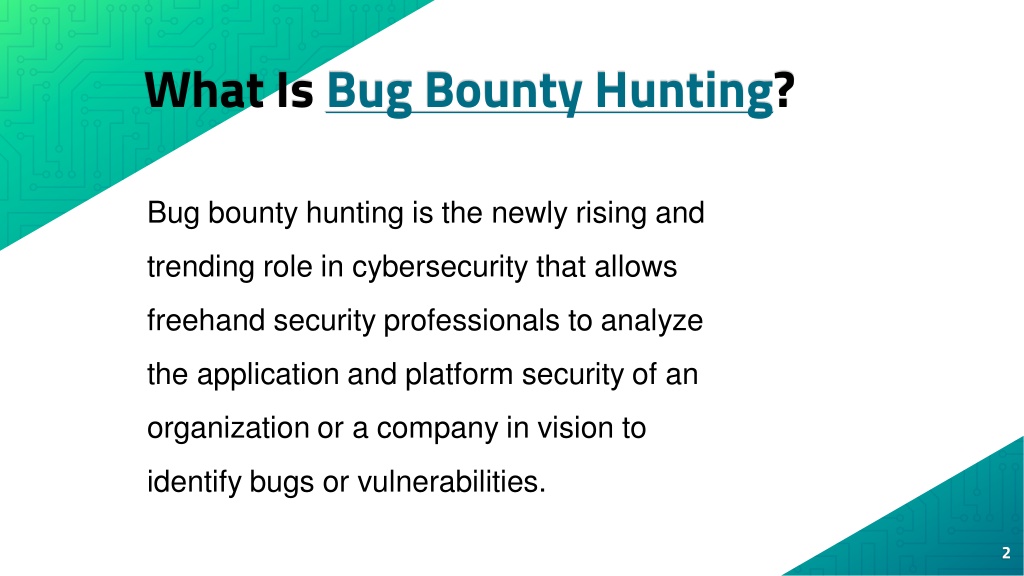 What Is Bug Bounty Hunting?

Bug bounty hunting is the newly rising and trending role in cybersecurity that allows freehand security professionals to analyze the application and platform security of an organization or a company in vision to identify bugs or vulnerabilities.

2